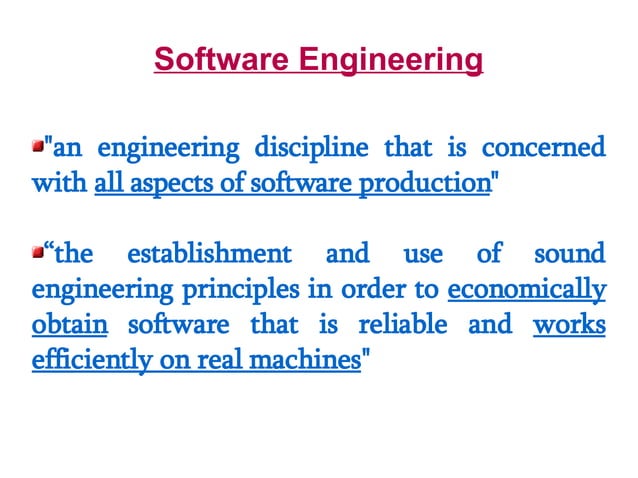 Software Engineering

"an engineering discipline that is concerned with all aspects of software production"

“the establishment and use of sound engineering principles in order to economically obtain software that is reliable and works efficiently on real machines"